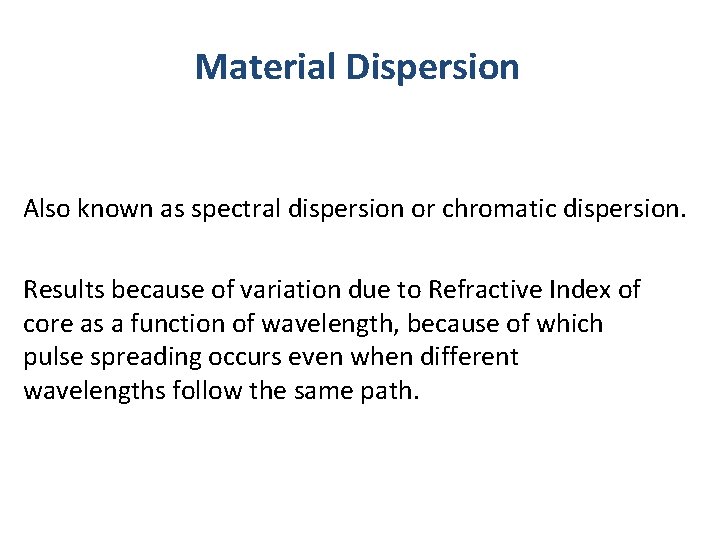 Material Dispersion

Also known as spectral dispersion or chromatic dispersion.

Results because of variation due to Refractive Index of core as a function of wavelength, because of which pulse spreading occurs even when different wavelengths follow the same path.